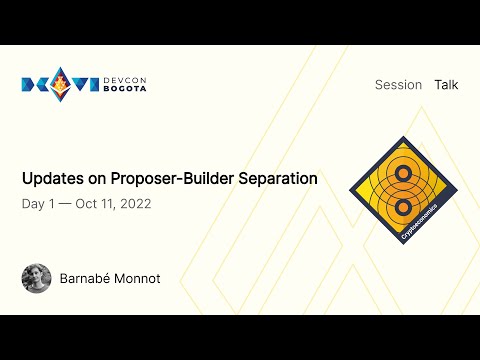 DEVCON BOGOTA

Session Talk

Updates on Proposer-Builder Separation

Day 1 — Oct 11, 2022

Cryptoeconomics

Barnabé Monnot